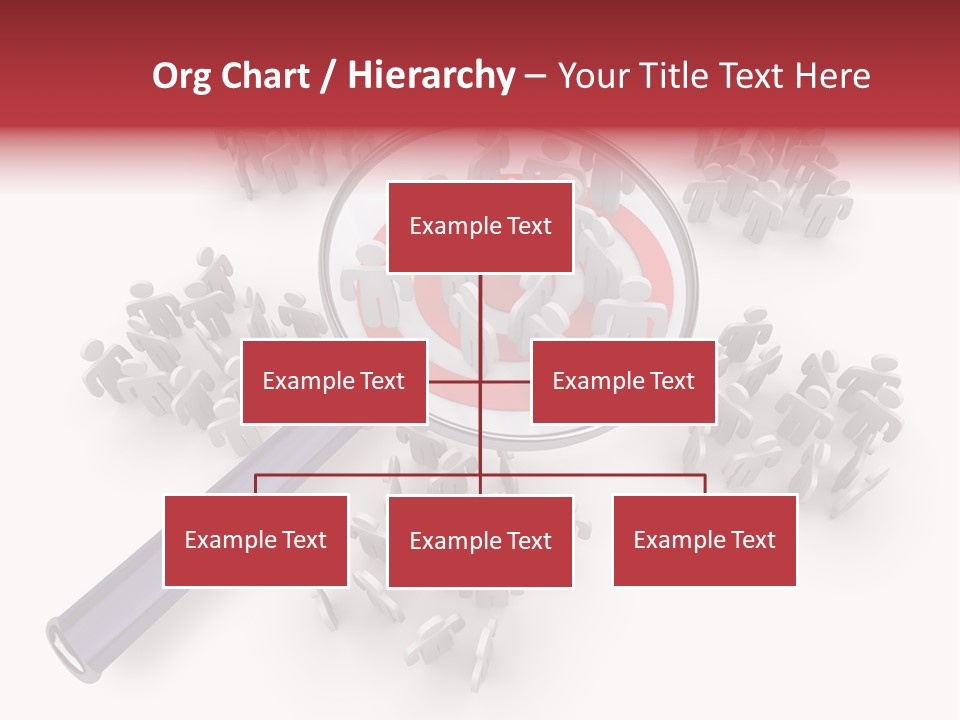 Org Chart / Hierarchy – Your Title Text Here

Example Text

Example Text

Example Text

Example Text

Example Text

Example Text